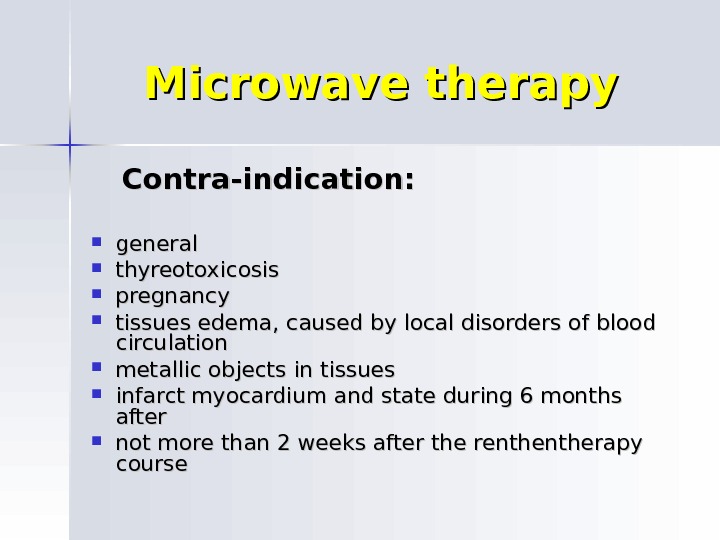 Microwave therapy

Contra-indication:

- general
- thyreotoxicosis
- pregnancy
- tissues edema, caused by local disorders of blood circulation
- metallic objects in tissues
- infarct myocardium and state during 6 months after
- not more than 2 weeks after the renthentherapy course